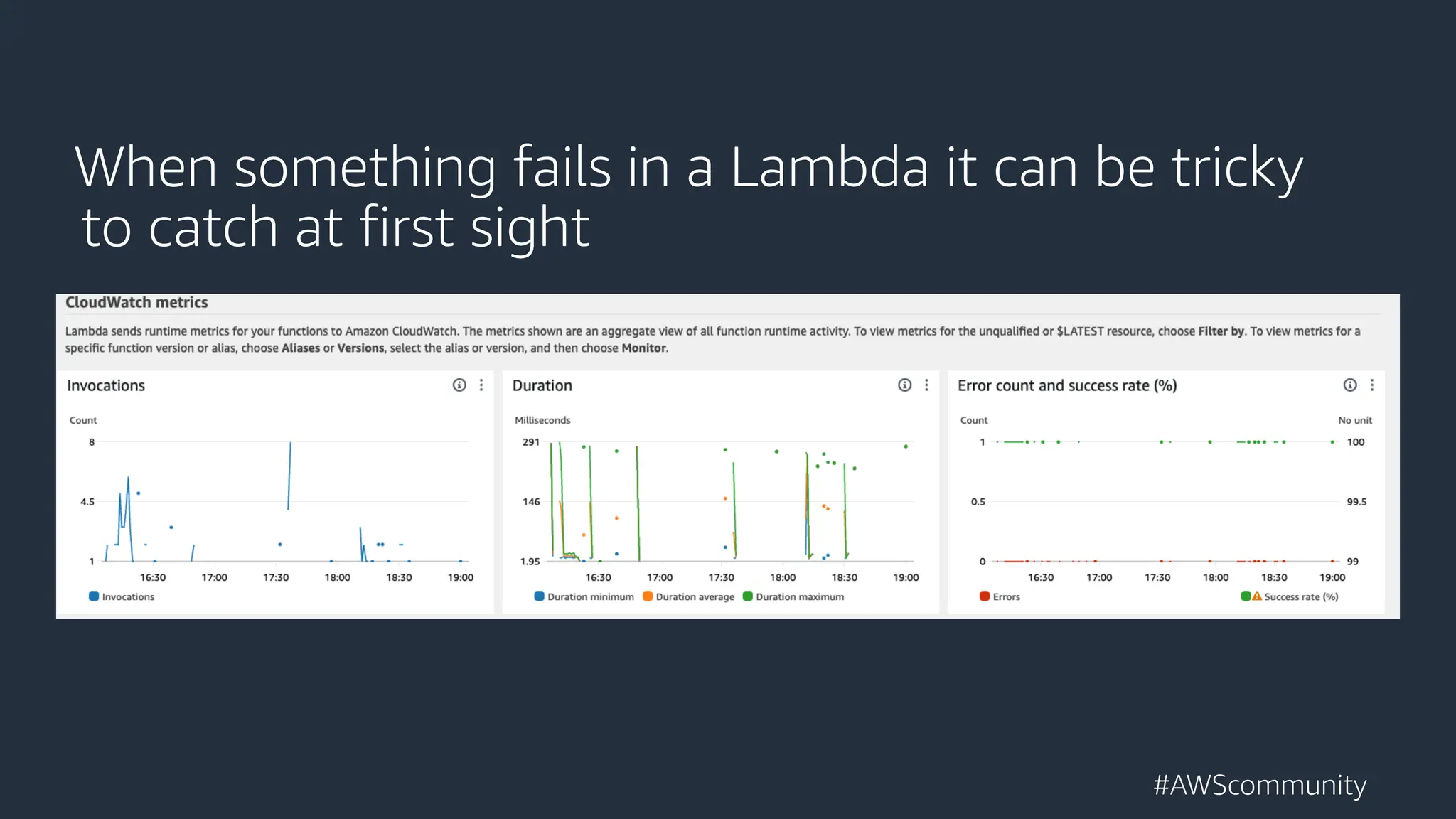 When something fails in a Lambda it can be tricky to catch at first sight

CloudWatch metrics

Lambda sends runtime metrics for your functions to Amazon CloudWatch. The metrics shown are an aggregate view of all function runtime activity. To view metrics for the unqualified or $LATEST resource, choose Filter by. To view metrics for a specific function version or alias, choose Aliases or Versions, select the alias or version, and then choose Monitor.

Invocations

Count

8

4.5

1

16:30 17:00 17:30 18:00 18:30 19:00

Invocations

Duration

Milliseconds

291

146

1.95

16:30 17:00 17:30 18:00 18:30 19:00

Duration minimum Duration average Duration maximum

Error count and success rate (%)

Count

No unit

1

0.5

0

100

99.5

99

16:30 17:00 17:30 18:00 18:30 19:00

Errors

Success rate (%)

#AWScommunity